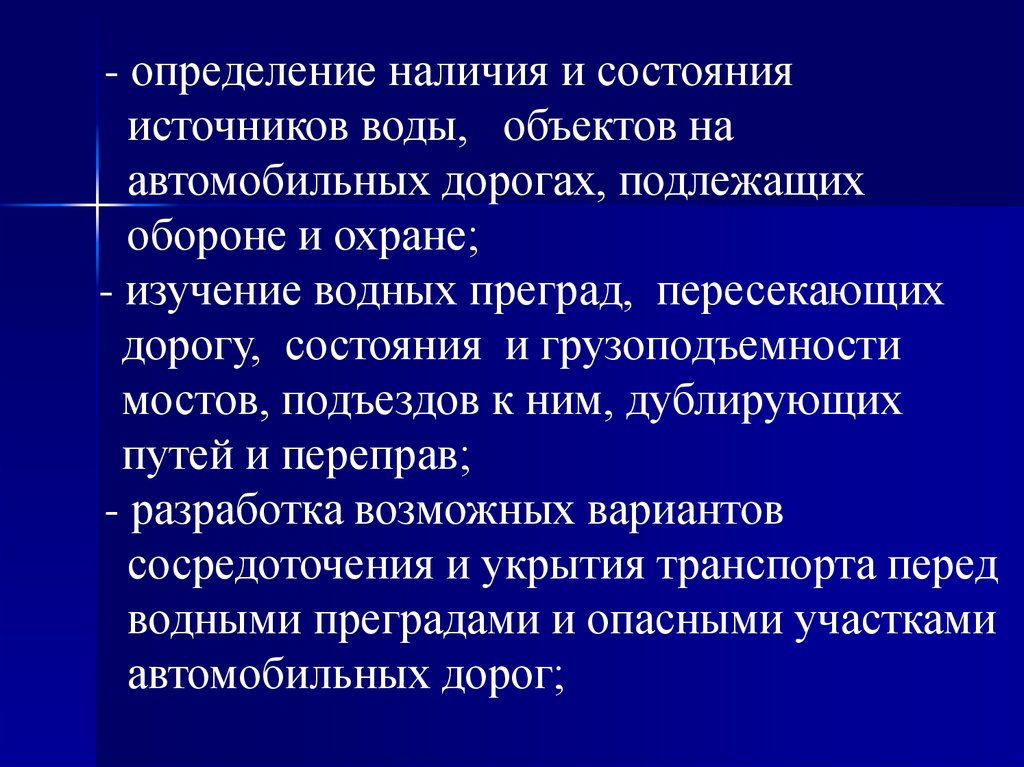 - определение наличия и состояния источников воды, объектов на автомобильных дорогах, подлежащих обороне и охране;
- изучение водных преград, пересекающих дорогу, состояния и грузоподъемности мостов, подъездов к ним, дублирующих путей и переправ;
- разработка возможных вариантов сосредоточения и укрытия транспорта перед водными преградами и опасными участками автомобильных дорог;